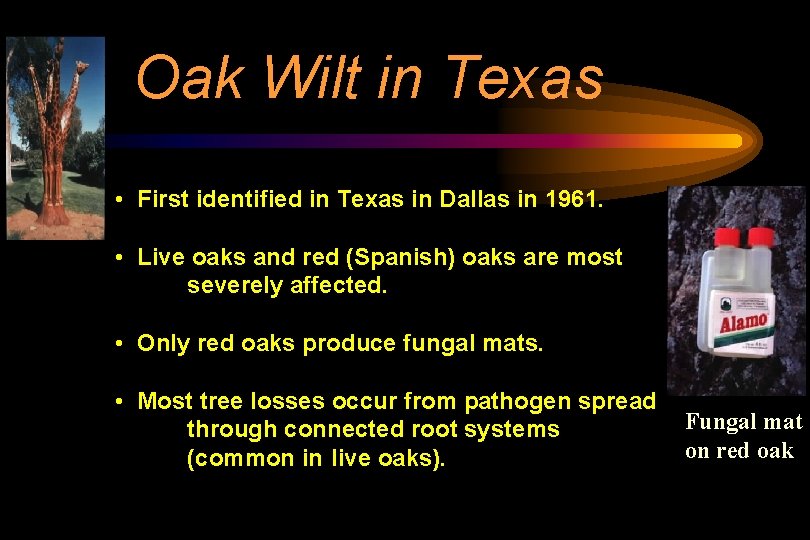 Oak Wilt in Texas

• First identified in Texas in Dallas in 1961.

• Live oaks and red (Spanish) oaks are most severely affected.

• Only red oaks produce fungal mats.

• Most tree losses occur from pathogen spread through connected root systems (common in live oaks).

Alamo

Fungal mat on red oak